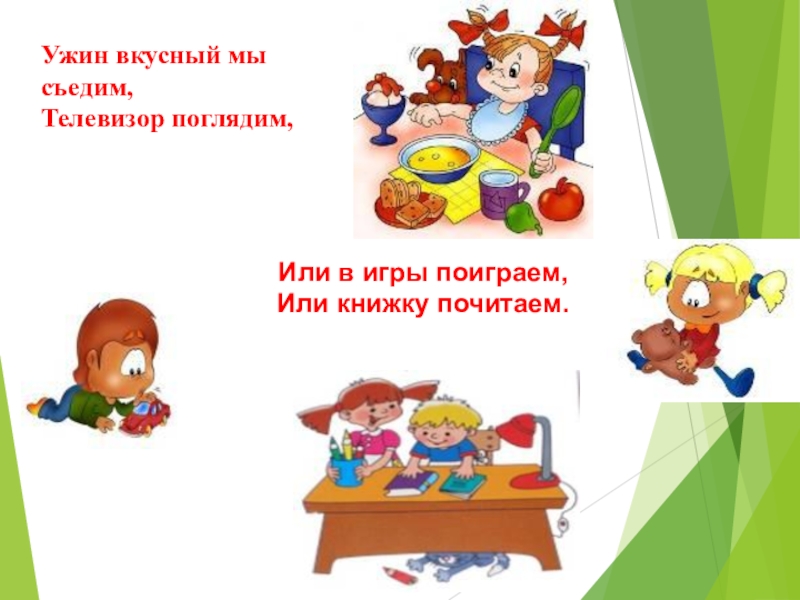 Ужин вкусный мы съедим,
Телевизор поглядим,

Или в игры поиграем,
Или книжку почитаем.